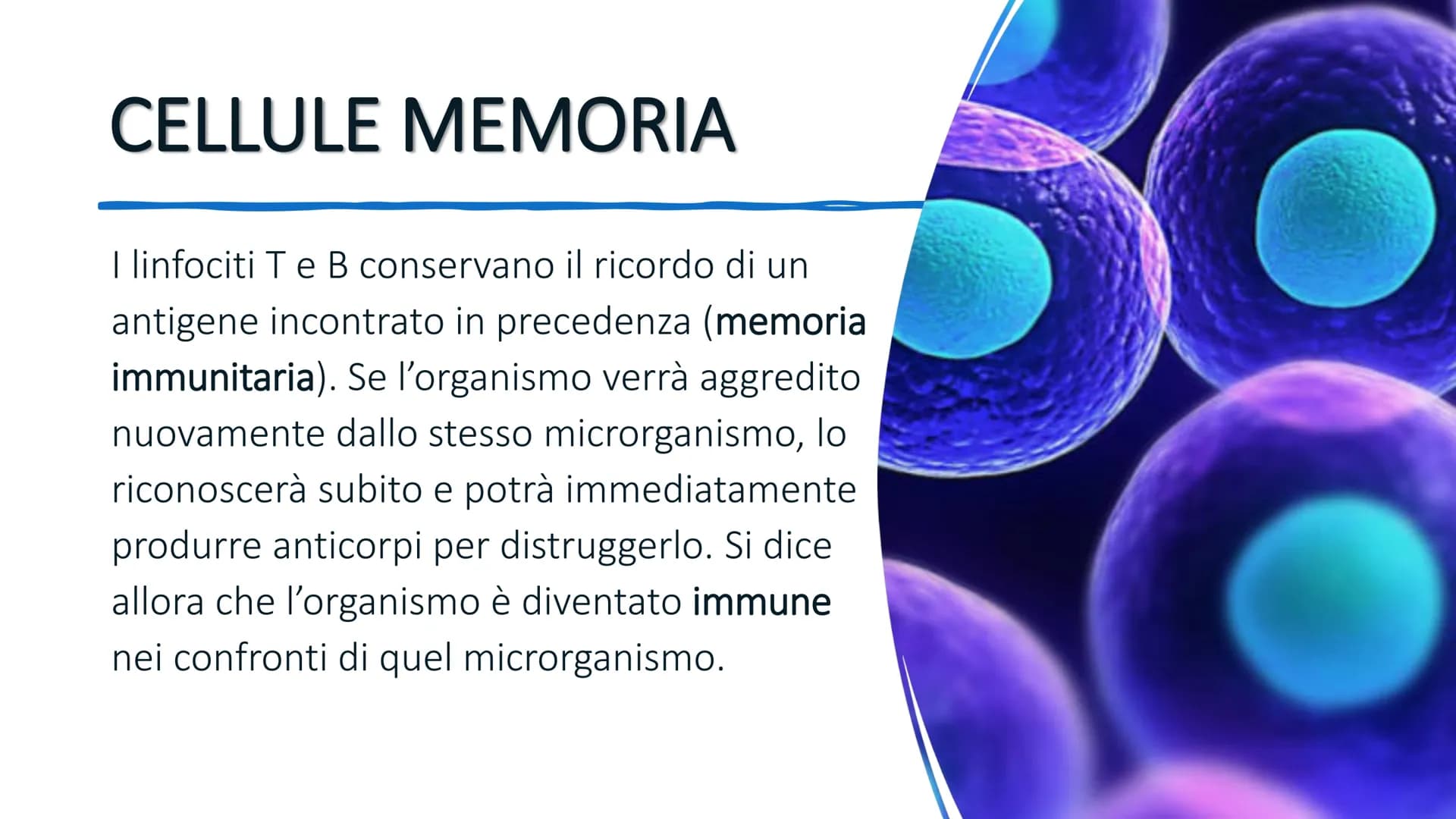 CELLULE MEMORIA

I linfociti T e B conservano il ricordo di un antigene incontrato in precedenza (memoria immunitaria). Se l'organismo verrà aggredito nuovamente dallo stesso microrganismo, lo riconoscerà subito e potrà immediatamente produrre anticorpi per distruggerlo. Si dice allora che l'organismo è diventato immune nei confronti di quel microrganismo.